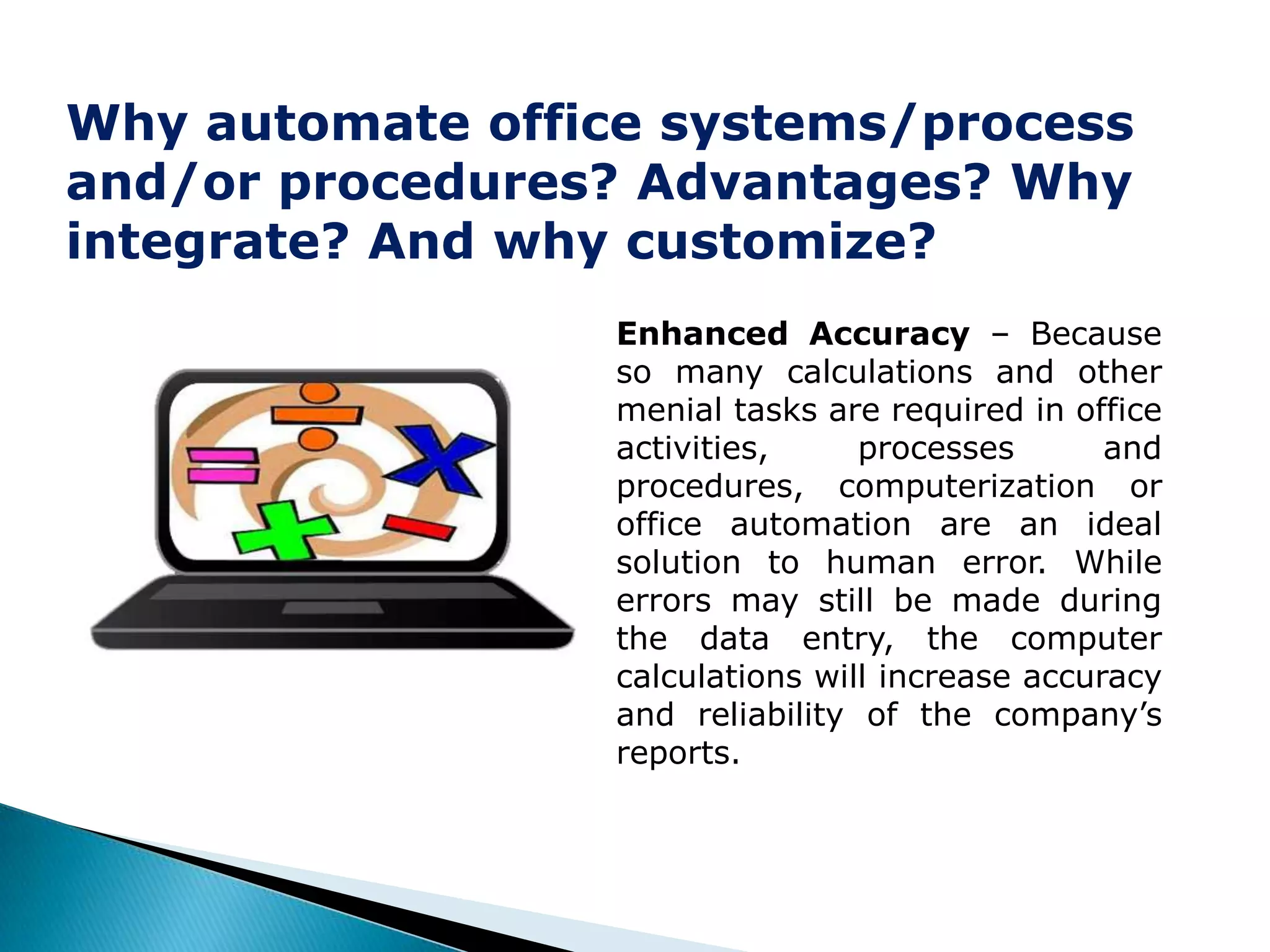 Why automate office systems/process and/or procedures? Advantages? Why integrate? And why customize?

Enhanced Accuracy – Because so many calculations and other menial tasks are required in office activities, processes and procedures, computerization or office automation are an ideal solution to human error. While errors may still be made during the data entry, the computer calculations will increase accuracy and reliability of the company's reports.